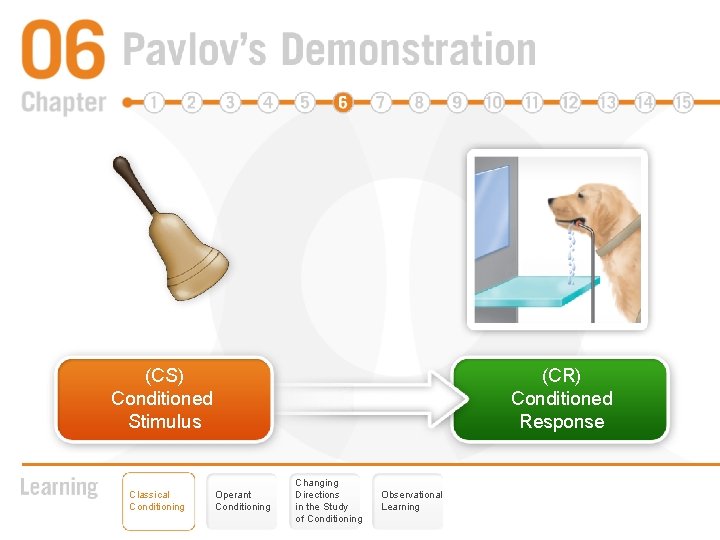 06 Pavlov's Demonstration

Chapter 1 2 3 4 5 6 7 8 9 10 11 12 13 14 15

(CS)
Conditioned
Stimulus

(CR)
Conditioned
Response

Learning

Classical Conditioning

Operant Conditioning

Changing Directions in the Study of Conditioning

Observational Learning